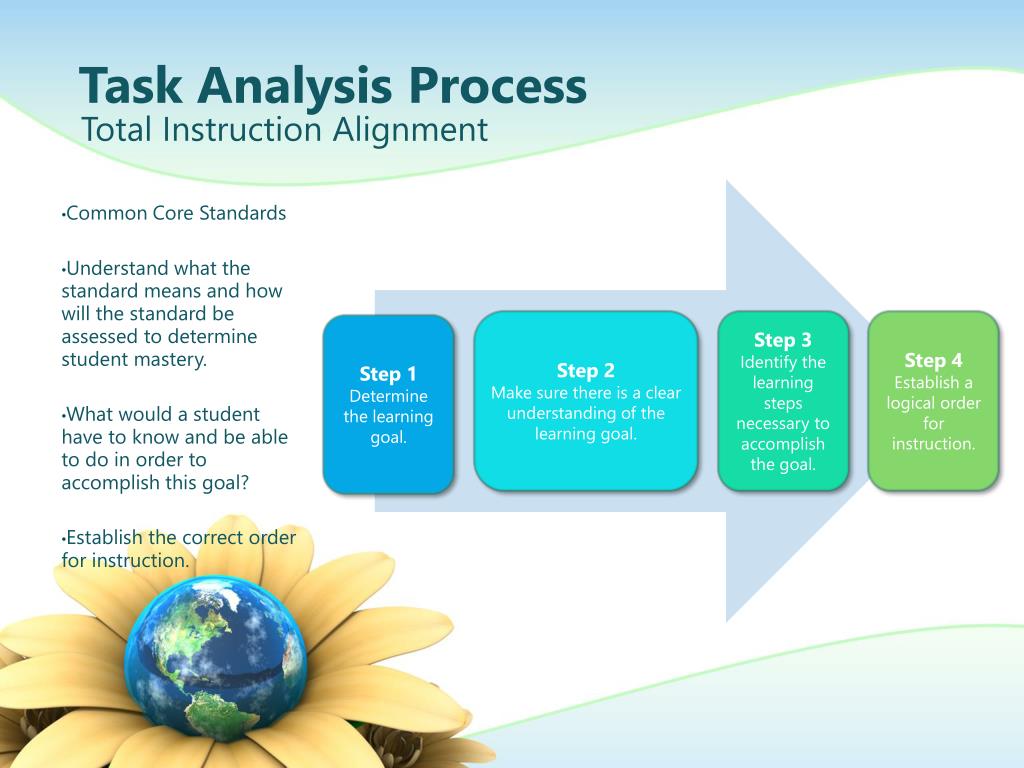 Task Analysis Process
Total Instruction Alignment

•Common Core Standards

•Understand what the standard means and how will the standard be assessed to determine student mastery.

•What would a student have to know and be able to do in order to accomplish this goal?

•Establish the correct order for instruction.

Step 1
Determine the learning goal.

Step 2
Make sure there is a clear understanding of the learning goal.

Step 3
Identify the learning steps necessary to accomplish the goal.

Step 4
Establish a logical order for instruction.